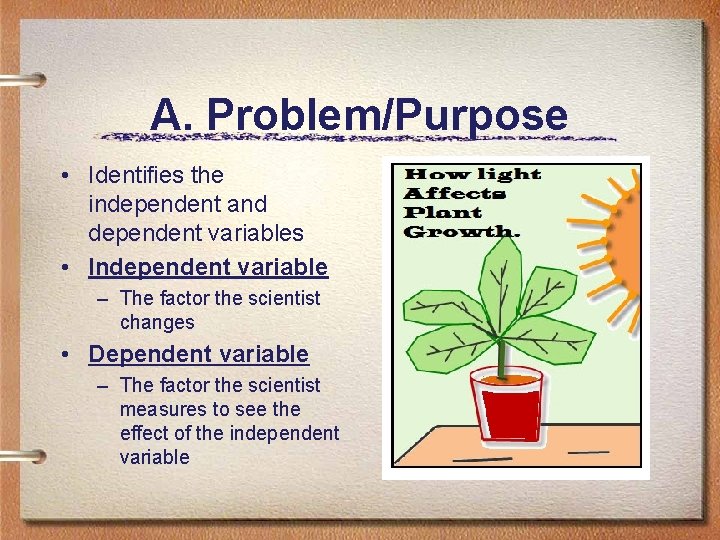 A. Problem/Purpose

• Identifies the independent and dependent variables

• Independent variable

– The factor the scientist changes

• Dependent variable

– The factor the scientist measures to see the effect of the independent variable

How light Affects Plant Growth.